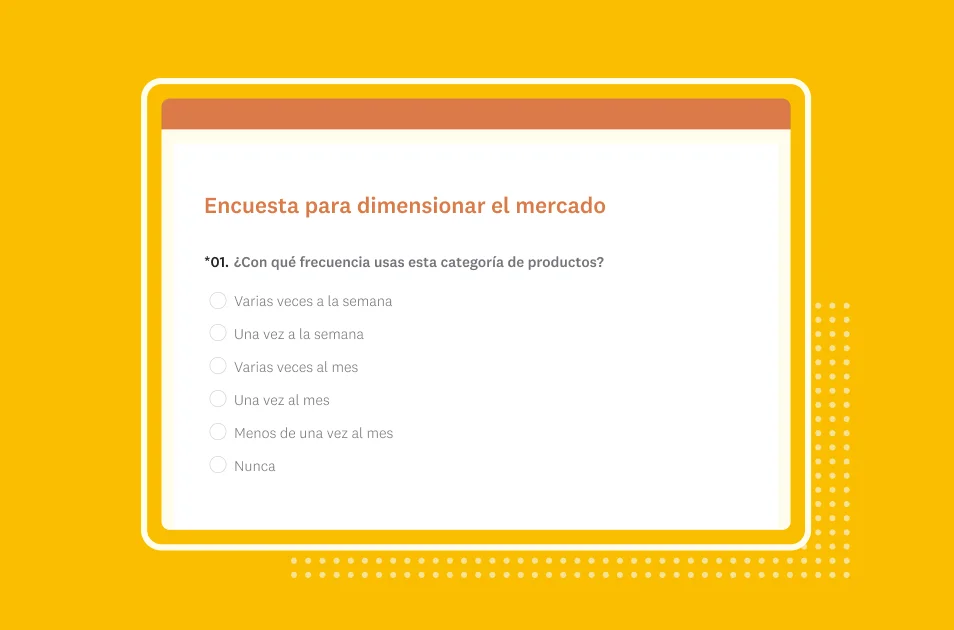 Encuesta para dimensionar el mercado

*01. ¿Con qué frecuencia usas esta categoría de productos?

Varias veces a la semana

Una vez a la semana

Varias veces al mes

Una vez al mes

Menos de una vez al mes

Nunca